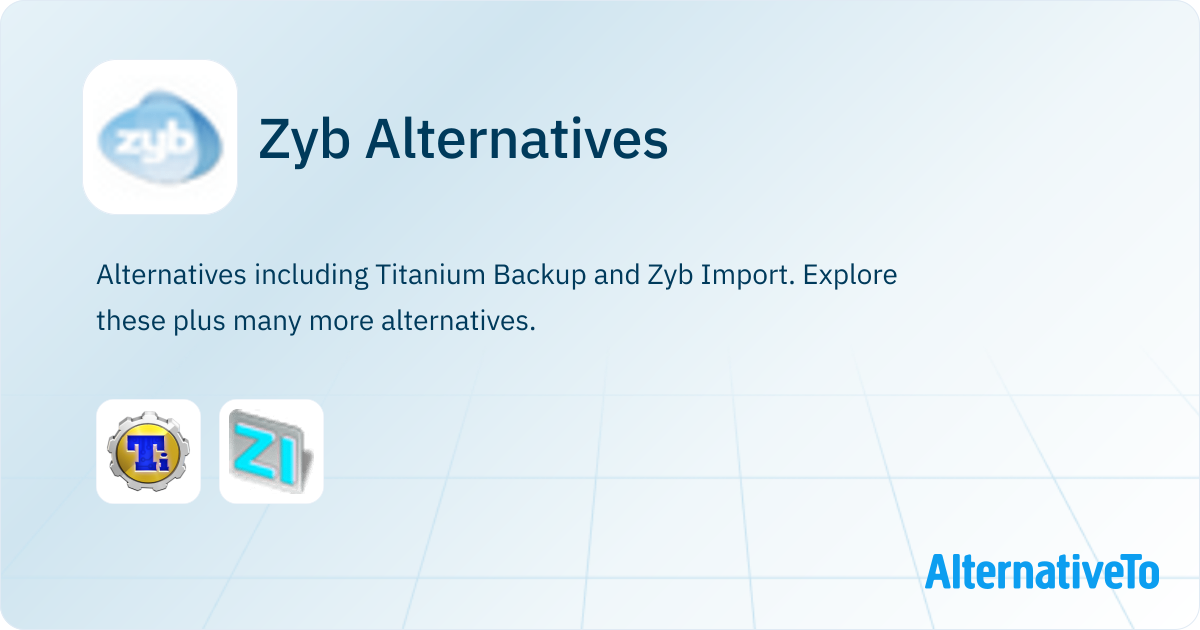 zyb

Zyb Alternatives

Alternatives including Titanium Backup and Zyb Import. Explore these plus many more alternatives.

Ti

ZI

AlternativeTo